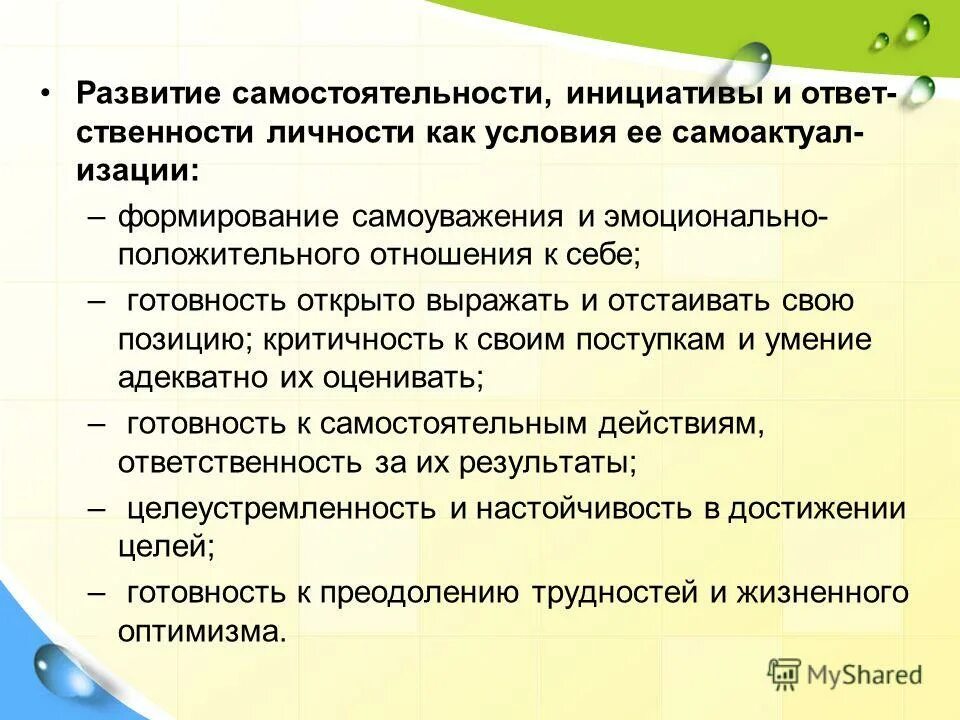 • Развитие самостоятельности, инициативы и ответственности личности как условия ее самоактуализации:

– формирование самоуважения и эмоционально-положительного отношения к себе;

– готовность открыто выражать и отстаивать свою позицию; критичность к своим поступкам и умение адекватно их оценивать;

– готовность к самостоятельным действиям, ответственность за их результаты;

– целеустремленность и настойчивость в достижении целей;

– готовность к преодолению трудностей и жизненного оптимизма.

MyShared